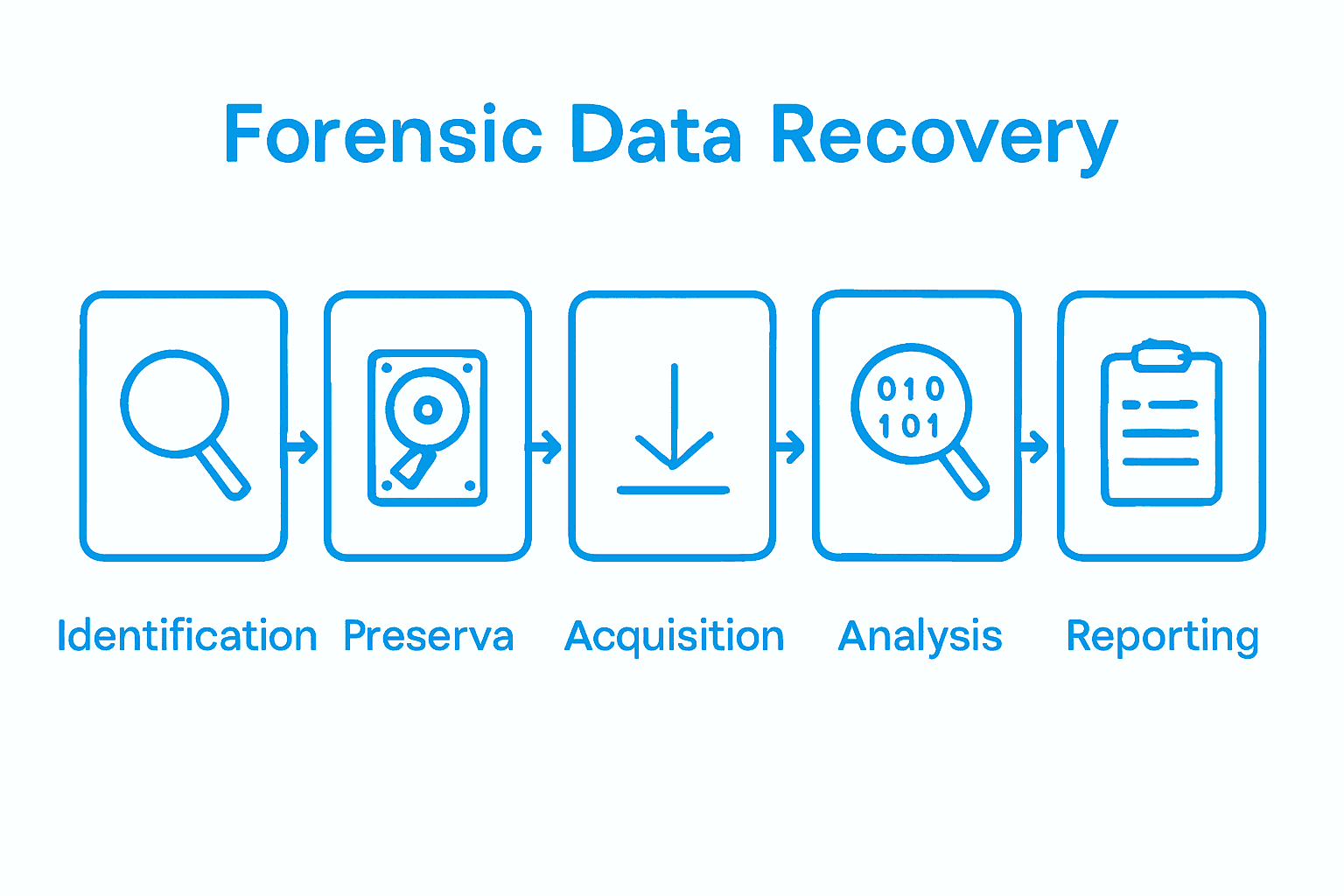 Forensic Data Recovery

010
101

Identification Preserva Acquisition Analysis Reporting